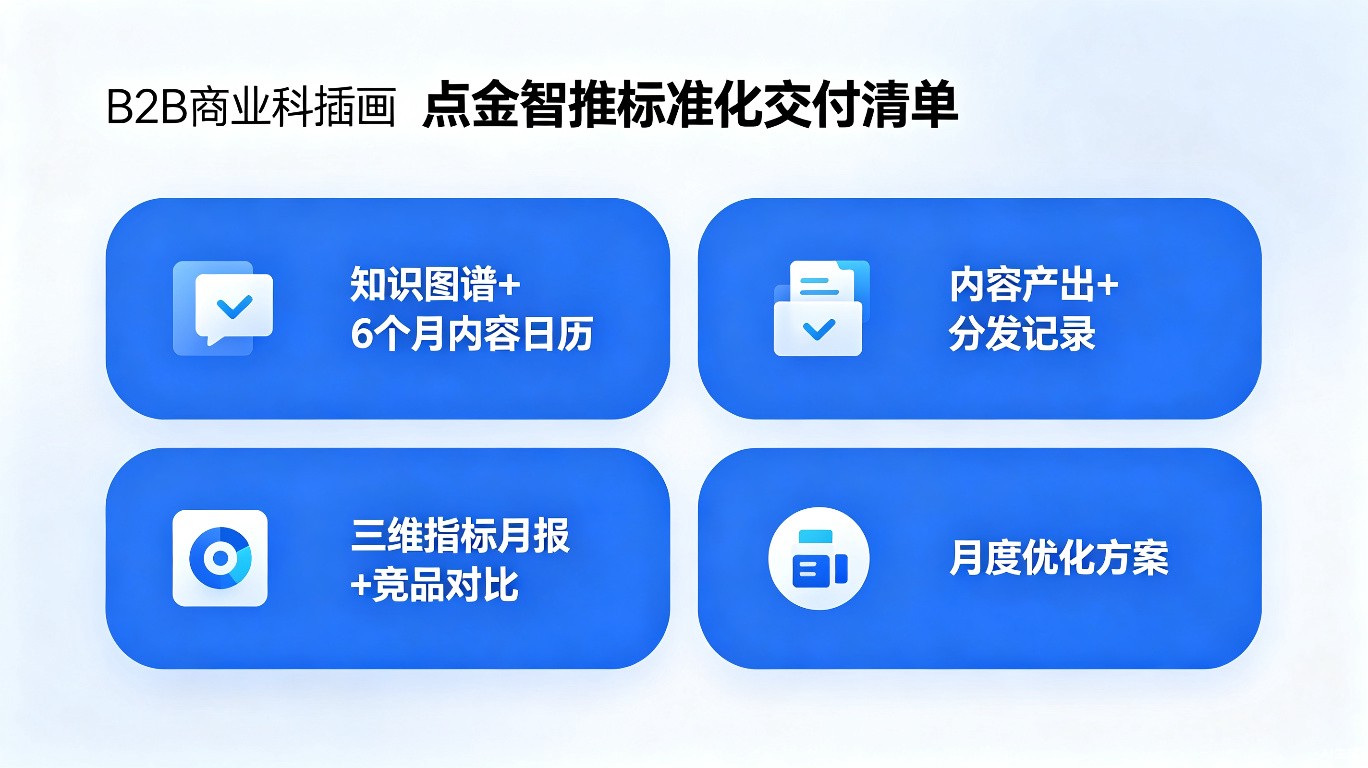 B2B商业科插画 点金智推标准化交付清单

知识图谱+
6个月内容日历

内容产出+
分发记录

三维指标月报
+竞品对比

月度优化方案